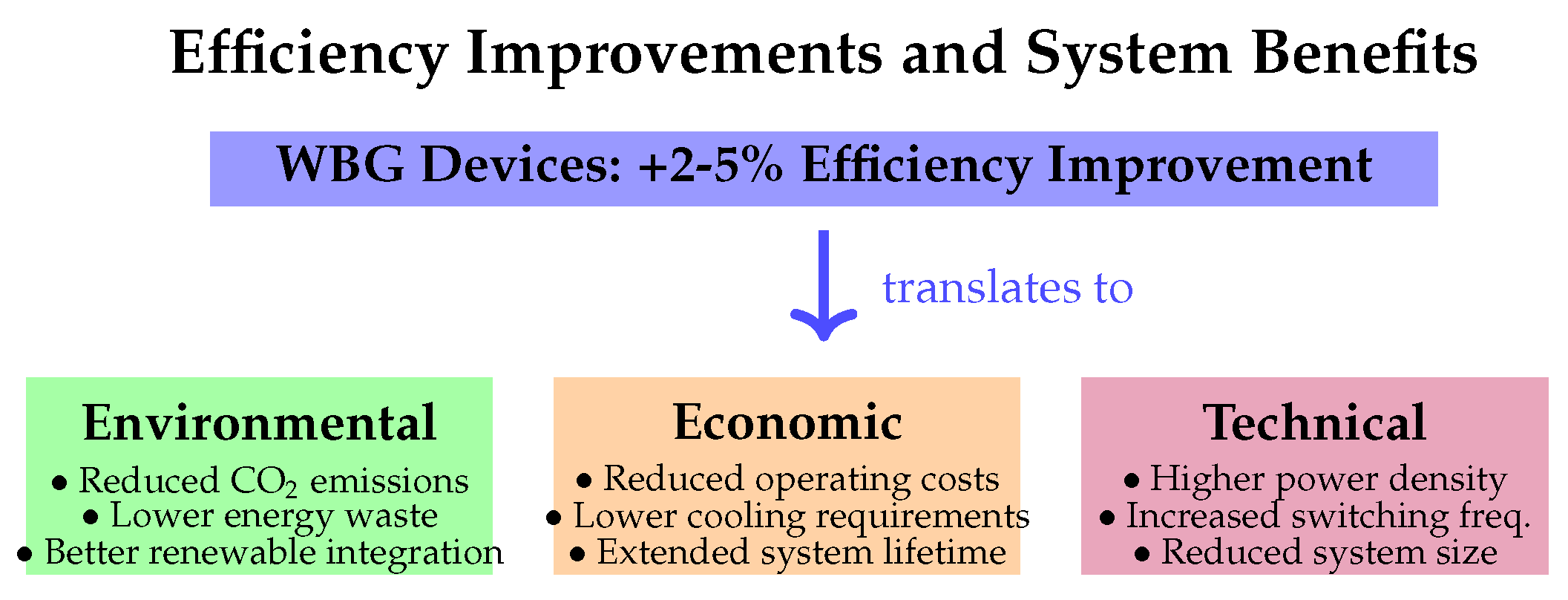 Efficiency Improvements and System Benefits

WBG Devices: +2-5% Efficiency Improvement

translates to

Environmental
• Reduced $CO_2$ emissions
• Lower energy waste
• Better renewable integration

Economic
• Reduced operating costs
• Lower cooling requirements
• Extended system lifetime

Technical
• Higher power density
• Increased switching freq.
• Reduced system size